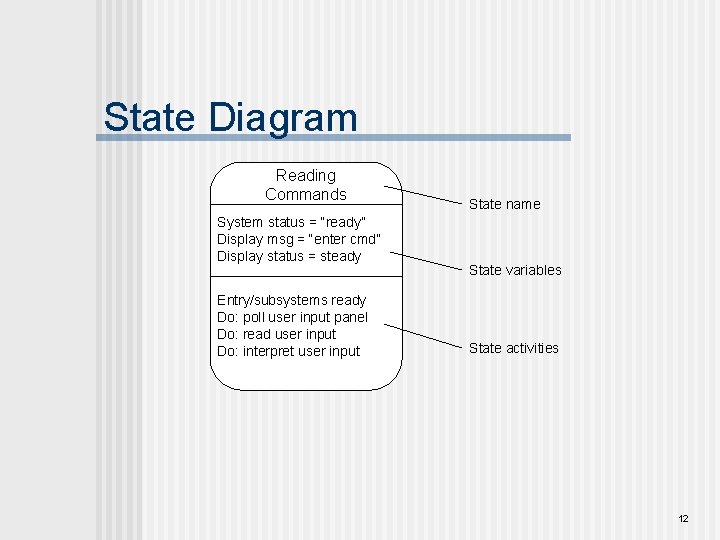 State Diagram

Reading Commands

System status = "ready"
Display msg = "enter cmd"
Display status = steady

Entry/subsystems ready
Do: poll user input panel
Do: read user input
Do: interpret user input

State name

State variables

State activities

12